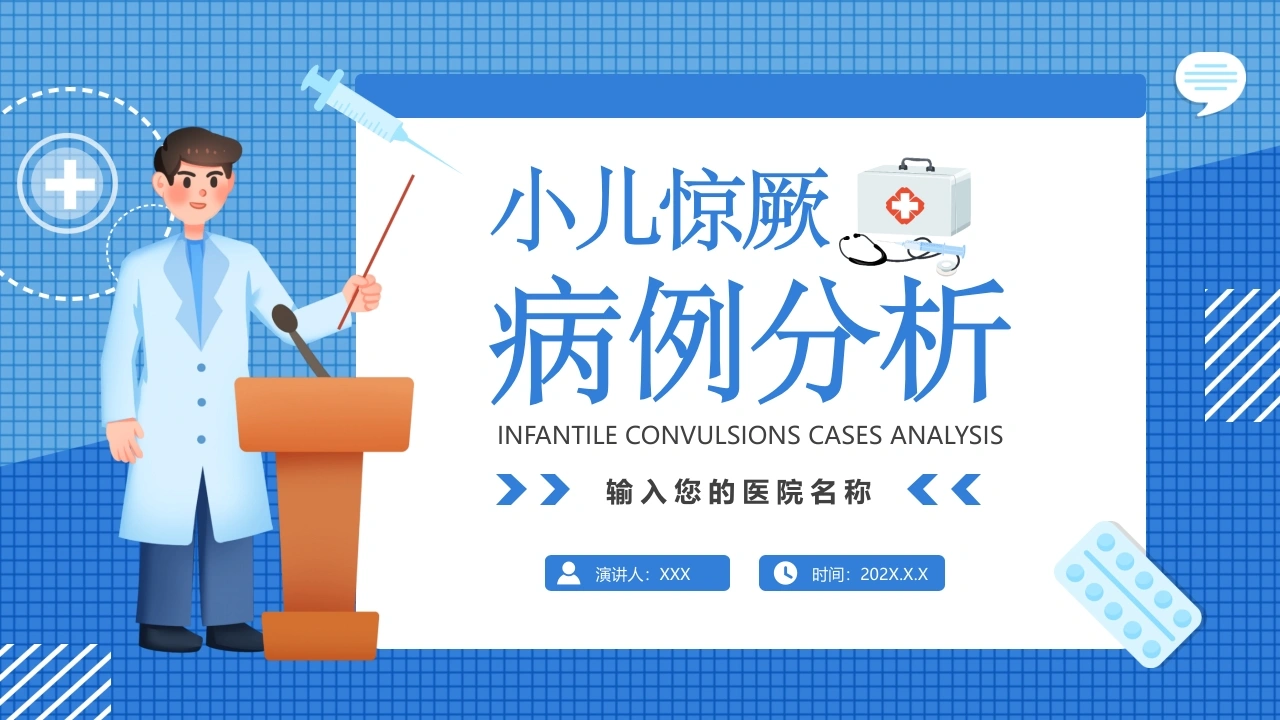 小儿惊厥

病例分析

INFANTILE CONVULSIONS CASES ANALYSIS

输入您的医院名称

演讲人：XXX

时间：202X.X.X